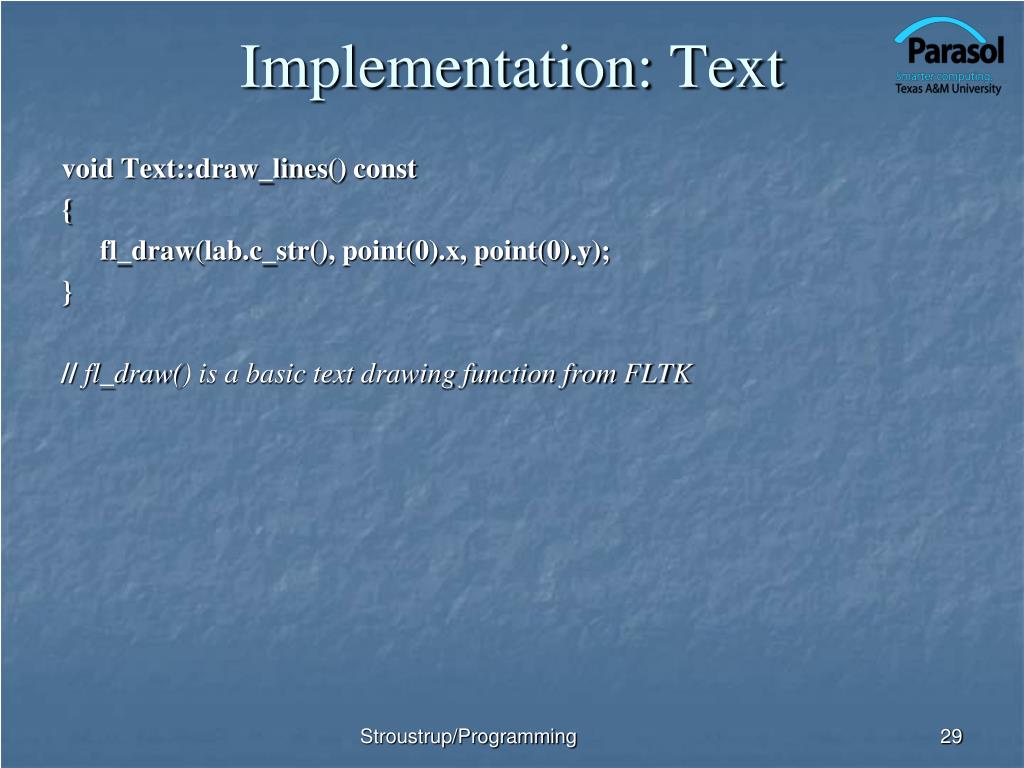 Implementation: Text

Parasol
Smarter computing.
Texas A&M University

void Text::draw_lines() const
{
fl_draw(lab.c_str(), point(0).x, point(0).y);
}

// fl_draw() is a basic text drawing function from FLTK

Stroustrup/Programming

29